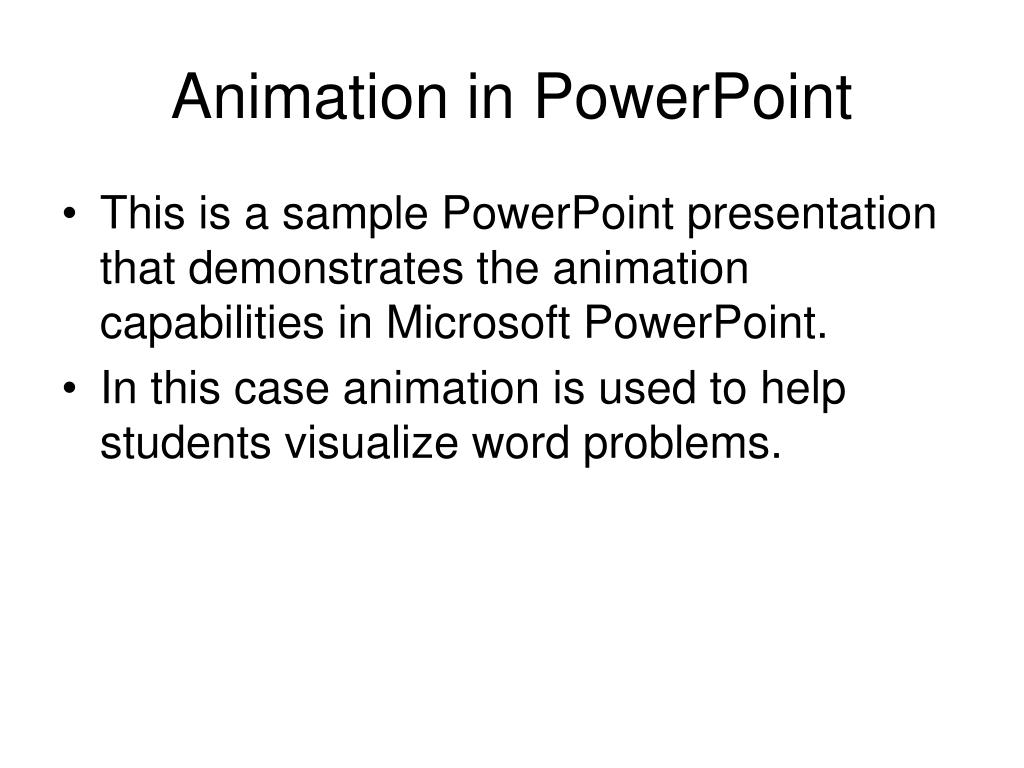 Animation in PowerPoint

• This is a sample PowerPoint presentation that demonstrates the animation capabilities in Microsoft PowerPoint.
• In this case animation is used to help students visualize word problems.